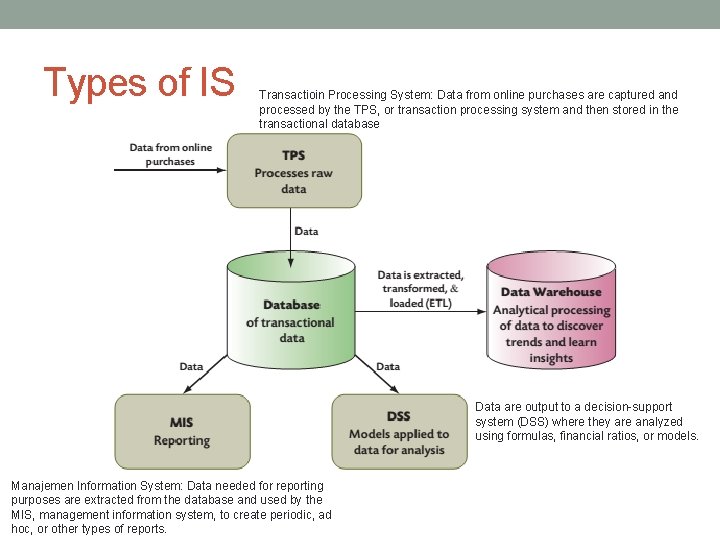 Types of IS

Transactioin Processing System: Data from online purchases are captured and processed by the TPS, or transaction processing system and then stored in the transactional database

Data from online purchases

TPS
Processes raw data

Data

Database of transactional data

Data is extracted, transformed, & loaded (ETL)

Data Warehouse
Analytical processing of data to discover trends and learn insights

Data

Data

MIS
Reporting

DSS
Models applied to data for analysis

Data are output to a decision-support system (DSS) where they are analyzed using formulas, financial ratios, or models.

Manajemen Information System: Data needed for reporting purposes are extracted from the database and used by the MIS, management information system, to create periodic, ad hoc, or other types of reports.